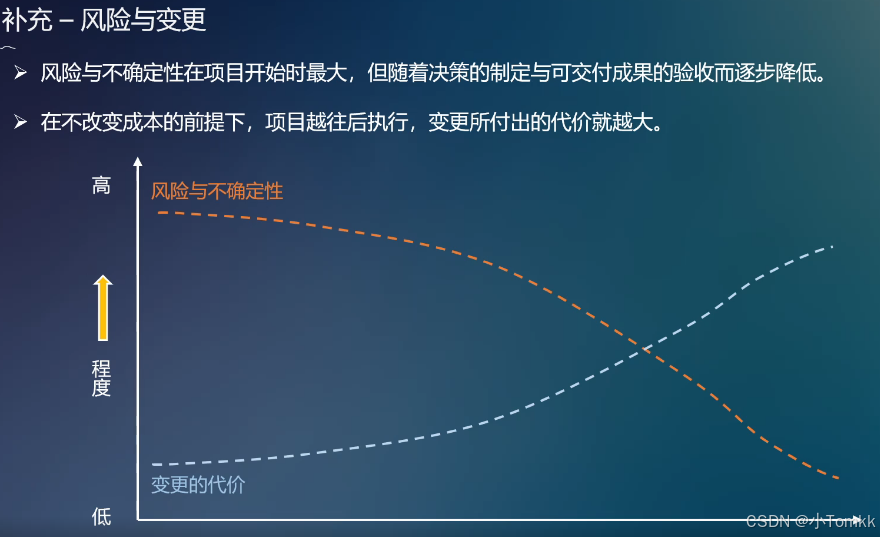 补充 – 风险与变更

➢ 风险与不确定性在项目开始时最大，但随着决策的制定与可交付成果的验收而逐步降低。

➢ 在不改变成本的前提下，项目越往后执行，变更所付出的代价就越大。

高

风险与不确定性

程度

变更的代价

低

CSDN @小Tonikk